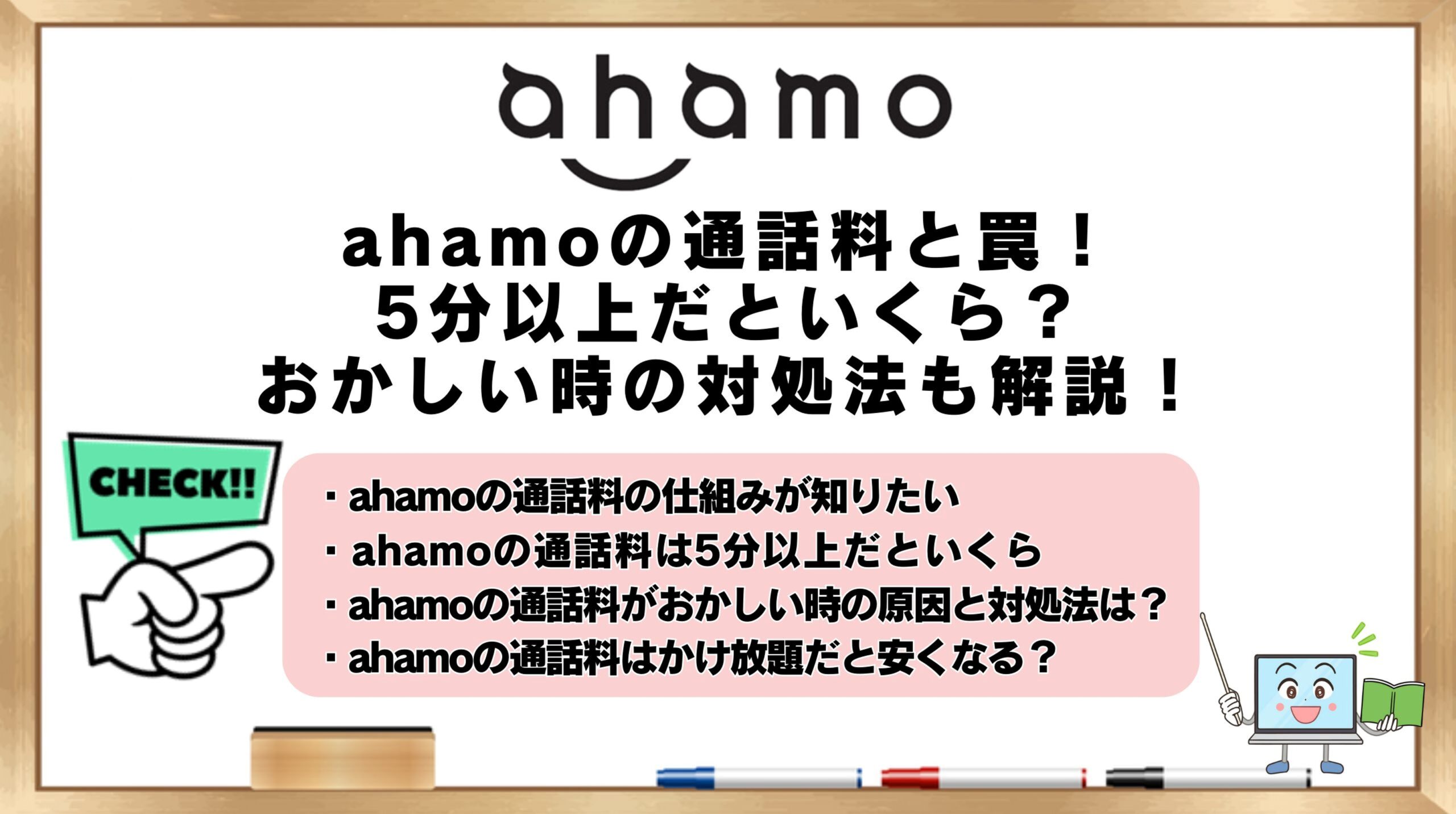 ahamo

ahamoの通話料と罠！
5分以上だといくら？
おかしい時の対処法も解説！

CHECK!!

・ahamoの通話料の仕組みが知りたい
・ahamoの通話料は5分以上だといくら
・ahamoの通話料がおかしい時の原因と対処法は？
・ahamoの通話料はかけ放題だと安くなる？